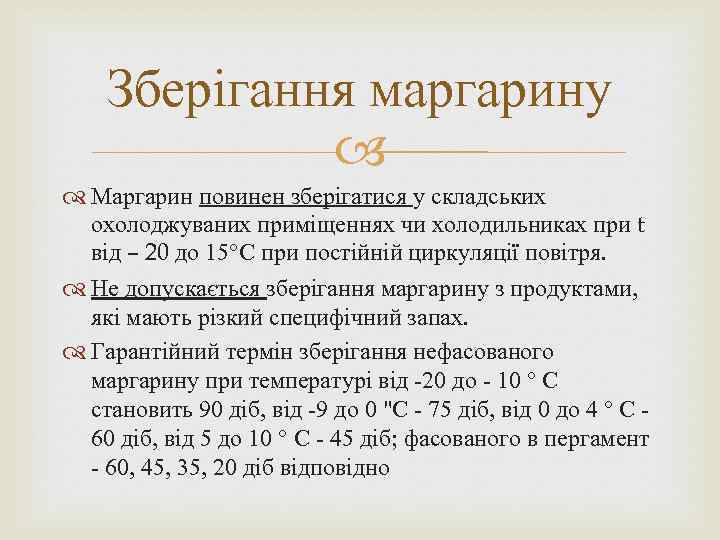 Зберігання маргарину

Маргарин повинен зберігатися у складських охолоджуваних приміщеннях чи холодильниках при t від – 20 до 15°С при постійній циркуляції повітря.

Не допускається зберігання маргарину з продуктами, які мають різкий специфічний запах.

Гарантійний термін зберігання нефасованого маргарину при температурі від -20 до - 10 ° С становить 90 діб, від -9 до 0 "С - 75 діб, від 0 до 4 ° С - 60 діб, від 5 до 10 ° С - 45 діб; фасованого в пергамент - 60, 45, 35, 20 діб відповідно